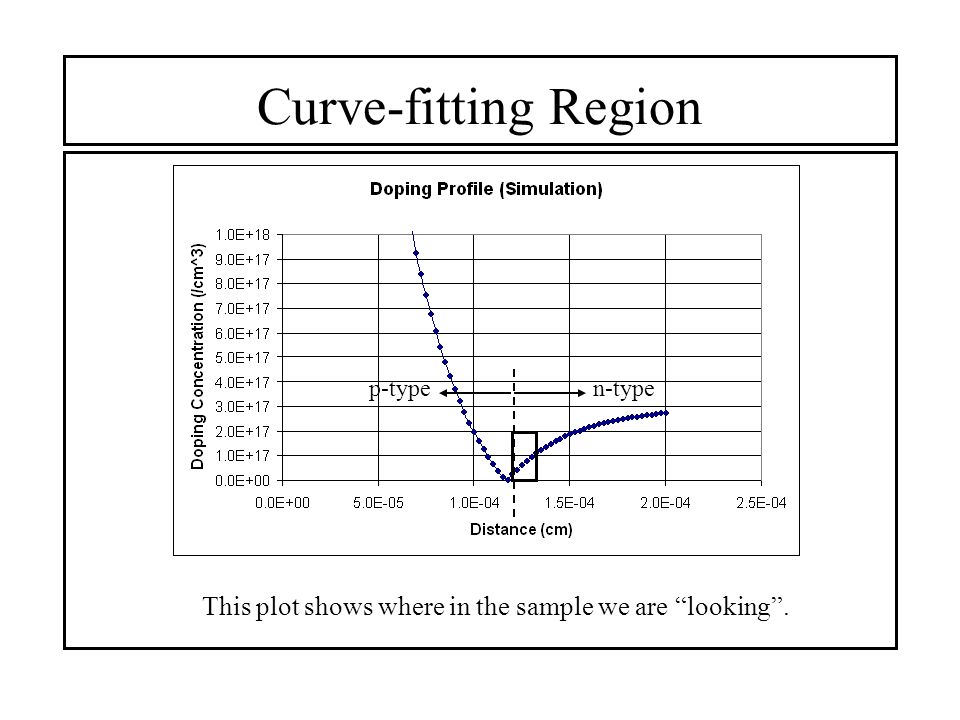 Curve-fitting Region

Doping Profile (Simulation)

Doping Concentration (/cm^3)

1.0E+18
9.0E+17
8.0E+17
7.0E+17
6.0E+17
5.0E+17
4.0E+17
3.0E+17
2.0E+17
1.0E+17
0.0E+00

p-type

n-type

0.0E+00 5.0E-05 1.0E-04 1.5E-04 2.0E-04 2.5E-04

Distance (cm)

This plot shows where in the sample we are “looking”.